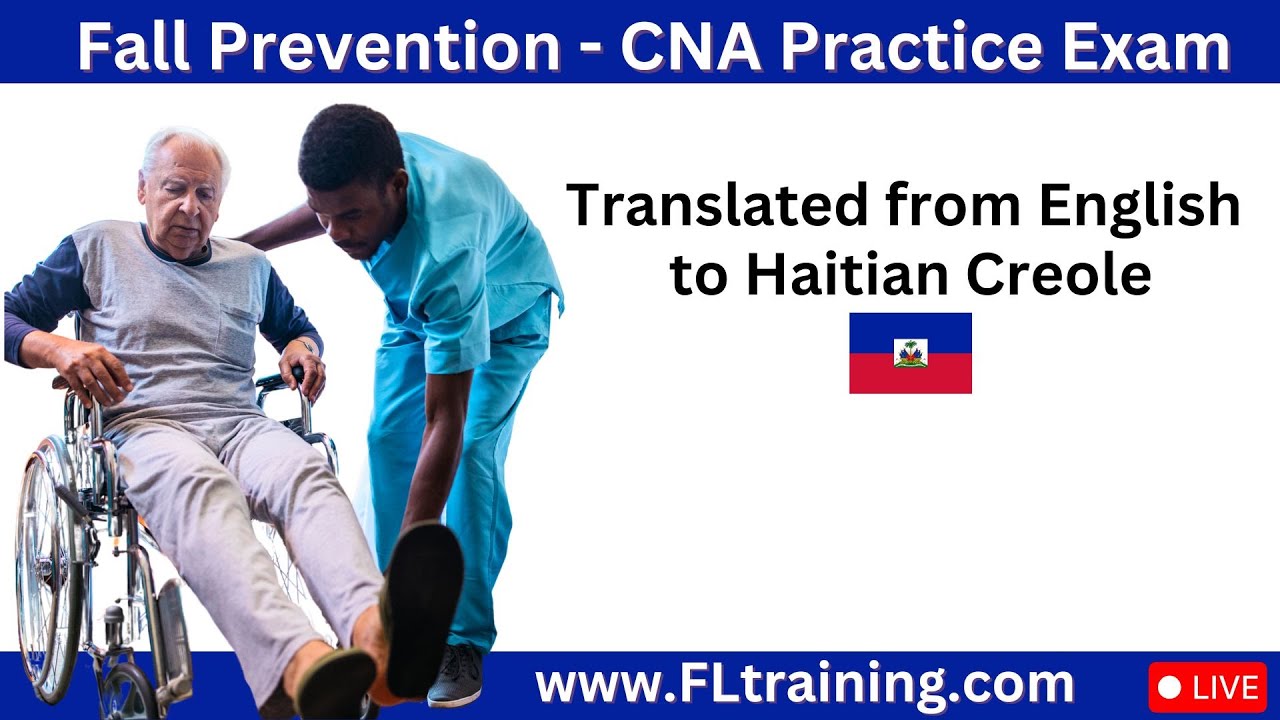 Fall Prevention - CNA Practice Exam

Translated from English to Haitian Creole

www.FLtraining.com

LIVE